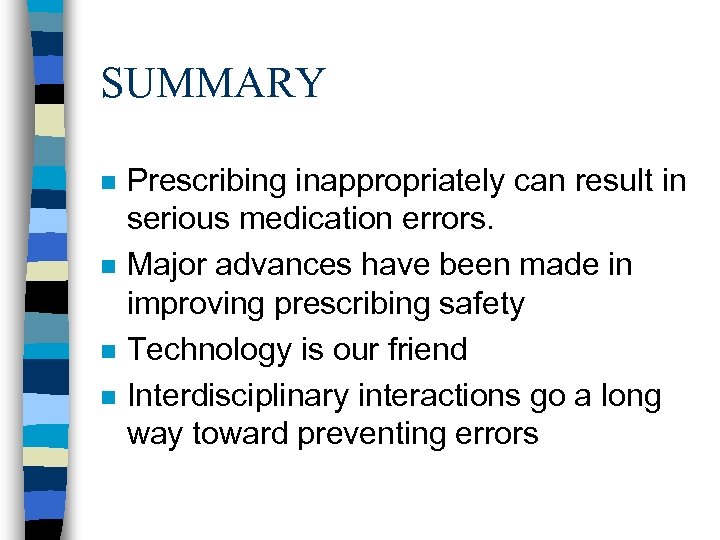 SUMMARY

- Prescribing inappropriately can result in serious medication errors.
- Major advances have been made in improving prescribing safety
- Technology is our friend
- Interdisciplinary interactions go a long way toward preventing errors